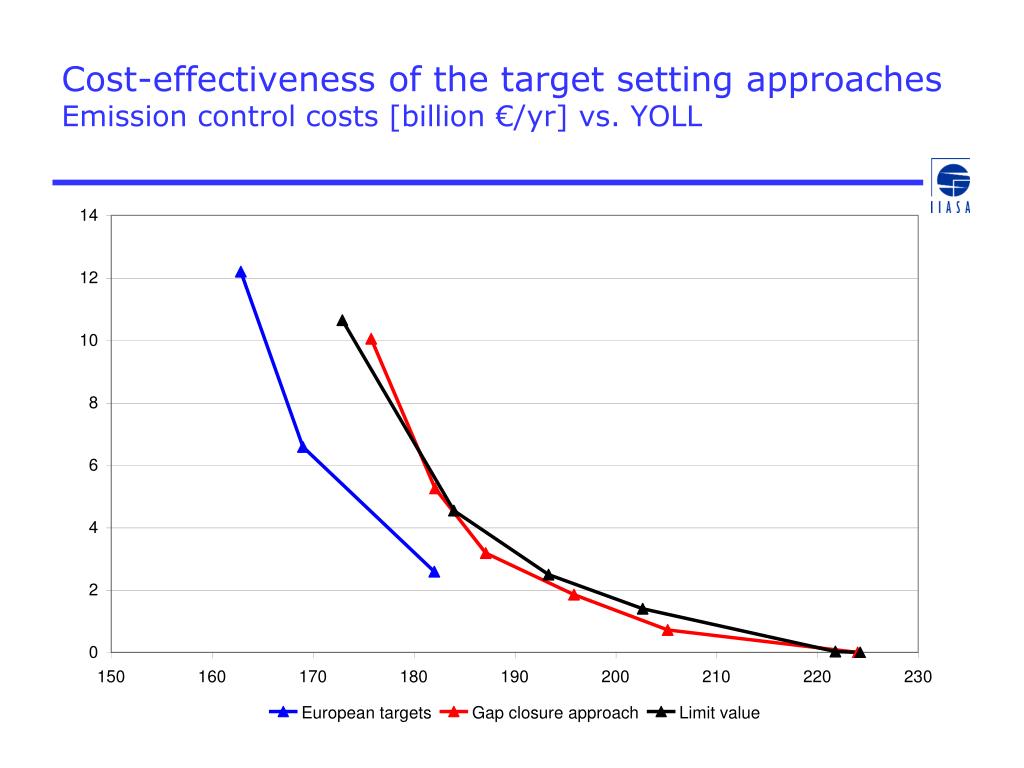 Cost-effectiveness of the target setting approaches
Emission control costs [billion €/yr] vs. YOLL

IIASA

14
12
10
8
6
4
2
0

150 160 170 180 190 200 210 220 230

European targets
Gap closure approach
Limit value